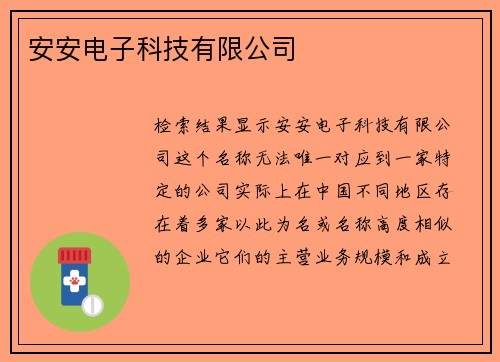 安安电子科技有限公司

检索结果显示安安电子科技有限公司这个名称无法唯一对应到一家特定的公司实际上在中国不同地区存在着多家以此为名或名称高度相似的企业它们的主营业务规模和成立